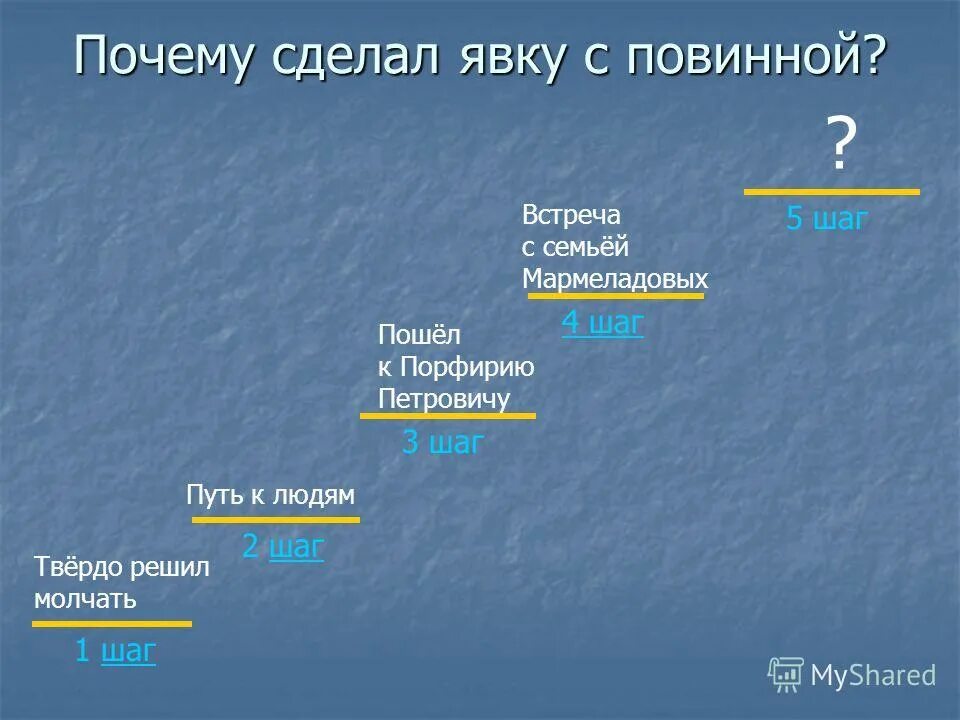 Почему сделал явку с повинной?

Твёрдо решил молчать

1 шаг

Путь к людям

2 шаг

Пошёл к Порфирию Петровичу

3 шаг

Встреча с семьёй Мармеладовых

4 шаг

?

5 шаг

MyShared